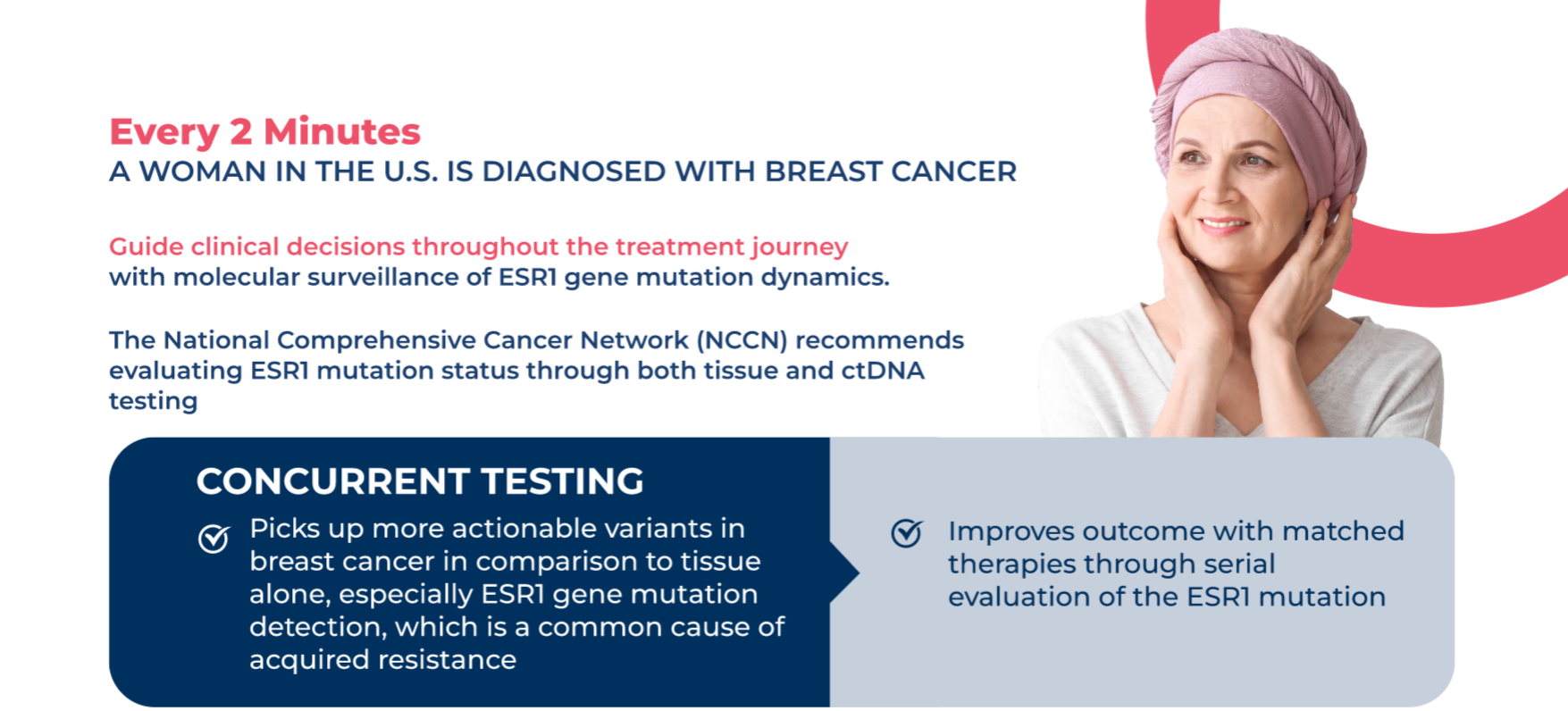 Every 2 Minutes
A WOMAN IN THE U.S. IS DIAGNOSED WITH BREAST CANCER

Guide clinical decisions throughout the treatment journey with molecular surveillance of ESR1 gene mutation dynamics.

The National Comprehensive Cancer Network (NCCN) recommends evaluating ESR1 mutation status through both tissue and ctDNA testing

CONCURRENT TESTING

Picks up more actionable variants in breast cancer in comparison to tissue alone, especially ESR1 gene mutation detection, which is a common cause of acquired resistance

Improves outcome with matched therapies through serial evaluation of the ESR1 mutation